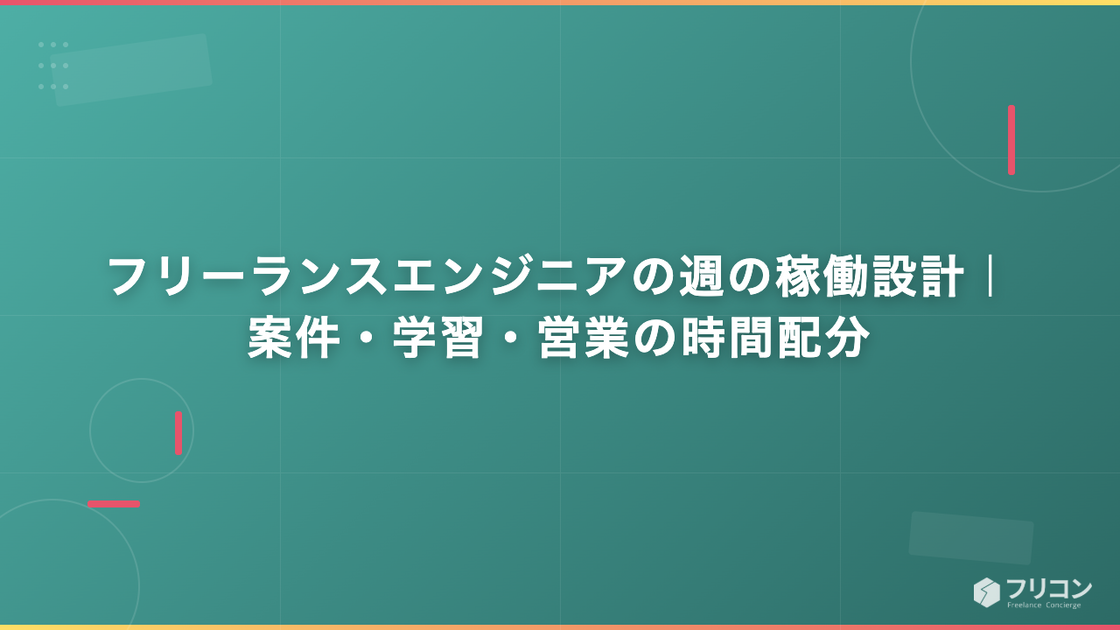 フリーランスエンジニアの週の稼働設計｜案件・学習・営業の時間配分

フリコン
Freelance Concierge